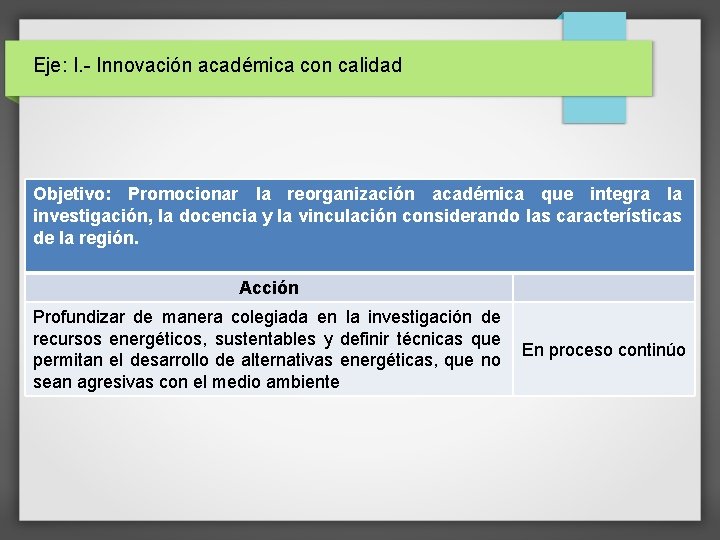 Eje: I.- Innovación académica con calidad

Objetivo: Promocionar la reorganización académica que integra la investigación, la docencia y la vinculación considerando las características de la región.

| Acción | |
|---|---|
| Profundizar de manera colegiada en la investigación de recursos energéticos, sustentables y definir técnicas que permitan el desarrollo de alternativas energéticas, que no sean agresivas con el medio ambiente | En proceso continúo |